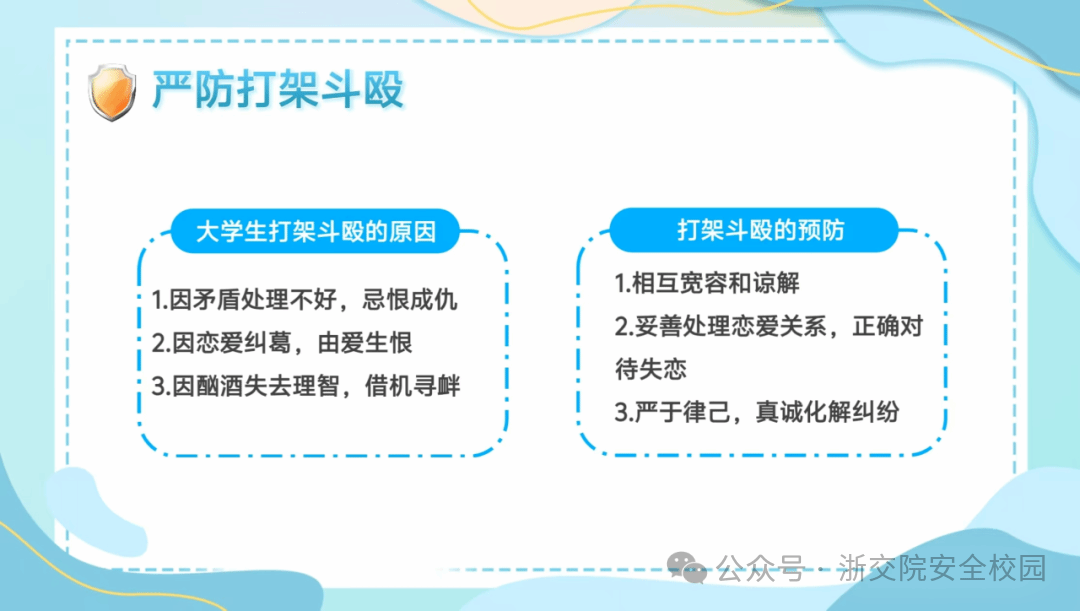 严防打架斗殴

大学生打架斗殴的原因

1.因矛盾处理不好，忌恨成仇
2.因恋爱纠葛，由爱生恨
3.因酗酒失去理智，借机寻衅

打架斗殴的预防

1.相互宽容和谅解
2.妥善处理恋爱关系，正确对待失恋
3.严于律己，真诚化解纠纷

公众号 · 浙交院安全校园